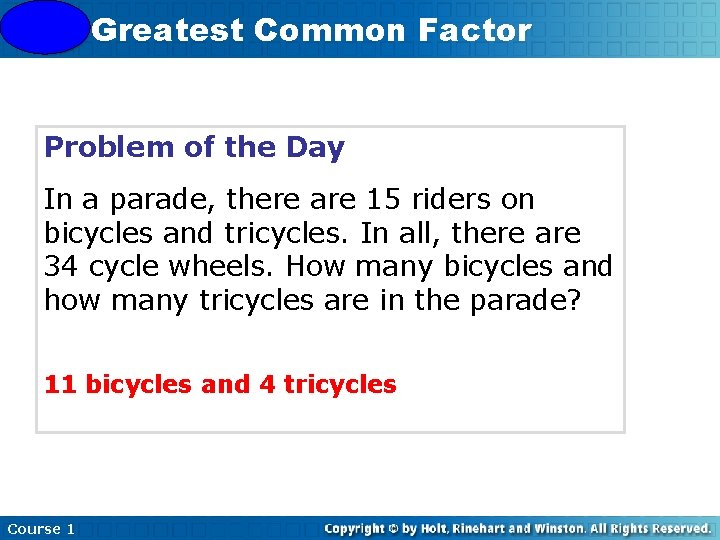 Greatest Common Factor

Problem of the Day

In a parade, there are 15 riders on bicycles and tricycles. In all, there are 34 cycle wheels. How many bicycles and how many tricycles are in the parade?

11 bicycles and 4 tricycles

Course 1

Copyright © by Holt, Rinehart and Winston. All Rights Reserved.